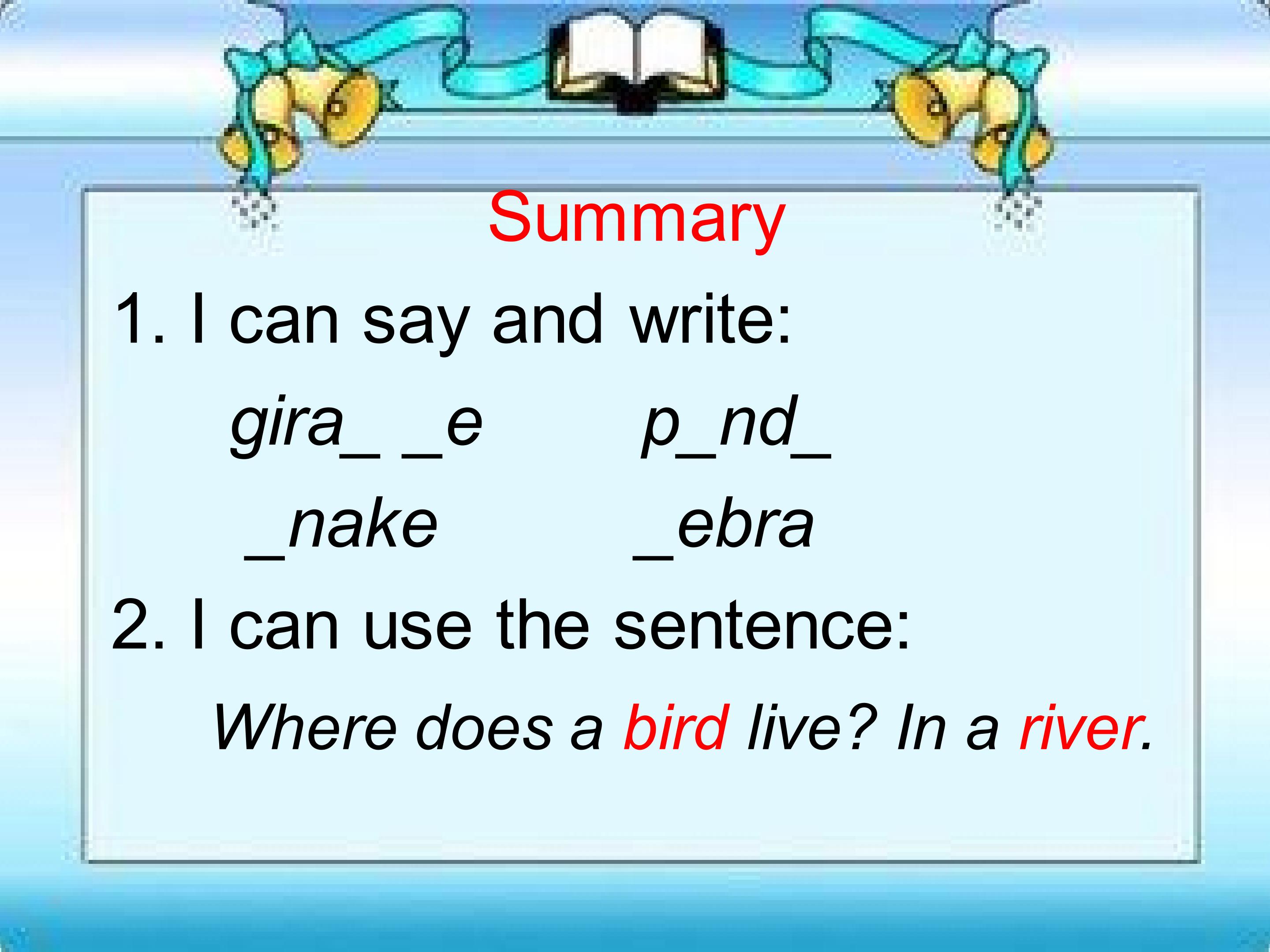 Summary

1. I can say and write:

gira____ ____e p____nd____

____nake ____ebra

2. I can use the sentence:

Where does a bird live? In a river.